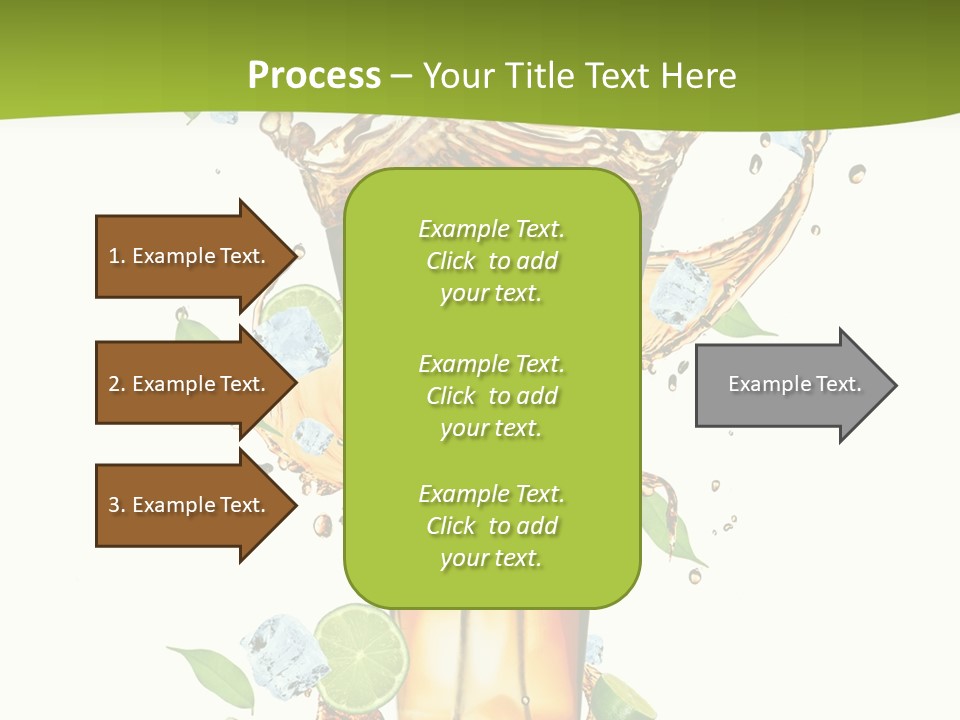 Process – Your Title Text Here

1. Example Text.

2. Example Text.

3. Example Text.

Example Text. Click to add your text.

Example Text. Click to add your text.

Example Text. Click to add your text.

Example Text.